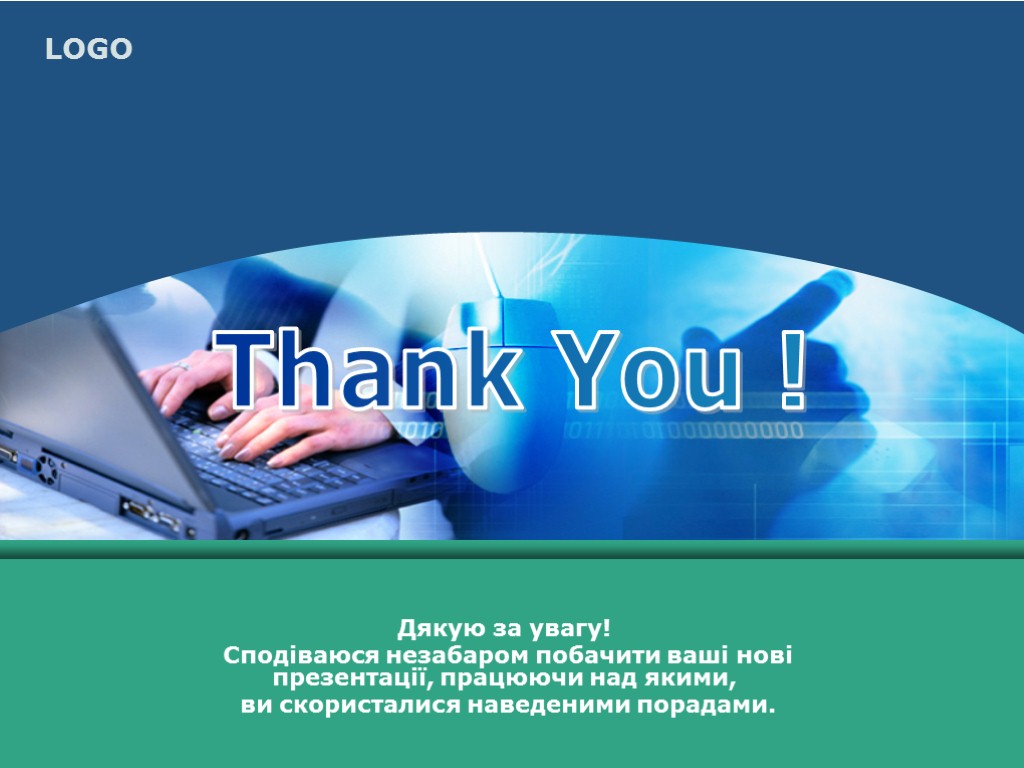 LOGO

Thank You !

Дякую за увагу!
Сподіваюся незабаром побачити ваші нові презентації, працюючи над якими, ви скористалися наведеними порадами.